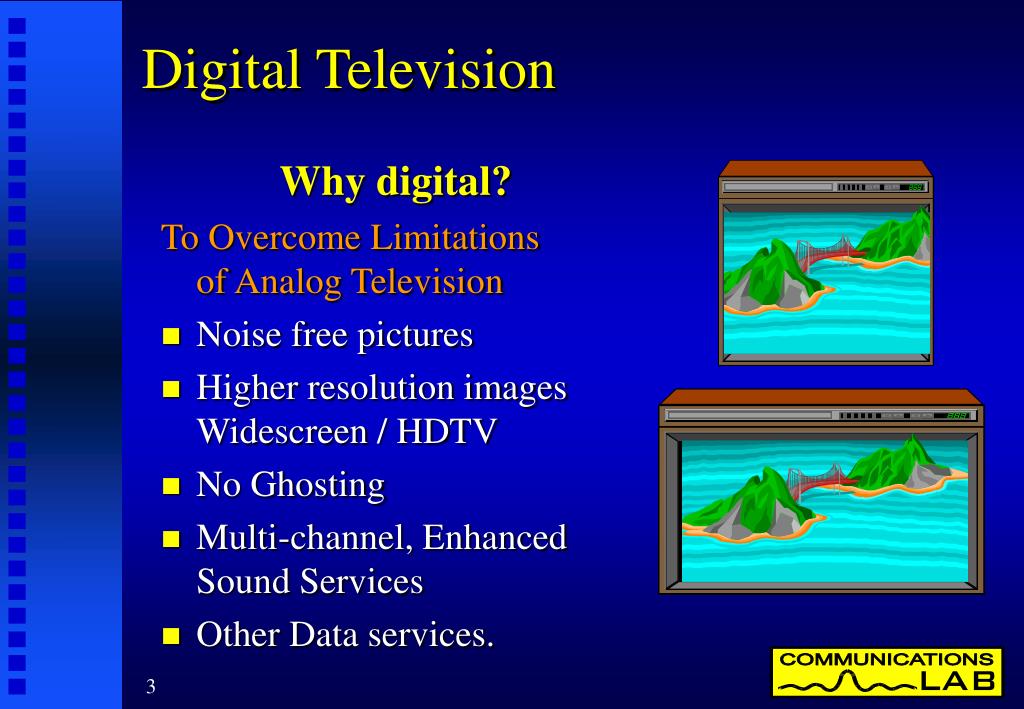 Digital Television

Why digital?

To Overcome Limitations of Analog Television

- Noise free pictures
- Higher resolution images Widescreen / HDTV
- No Ghosting
- Multi-channel, Enhanced Sound Services
- Other Data services.

3

COMMUNICATIONS LAB